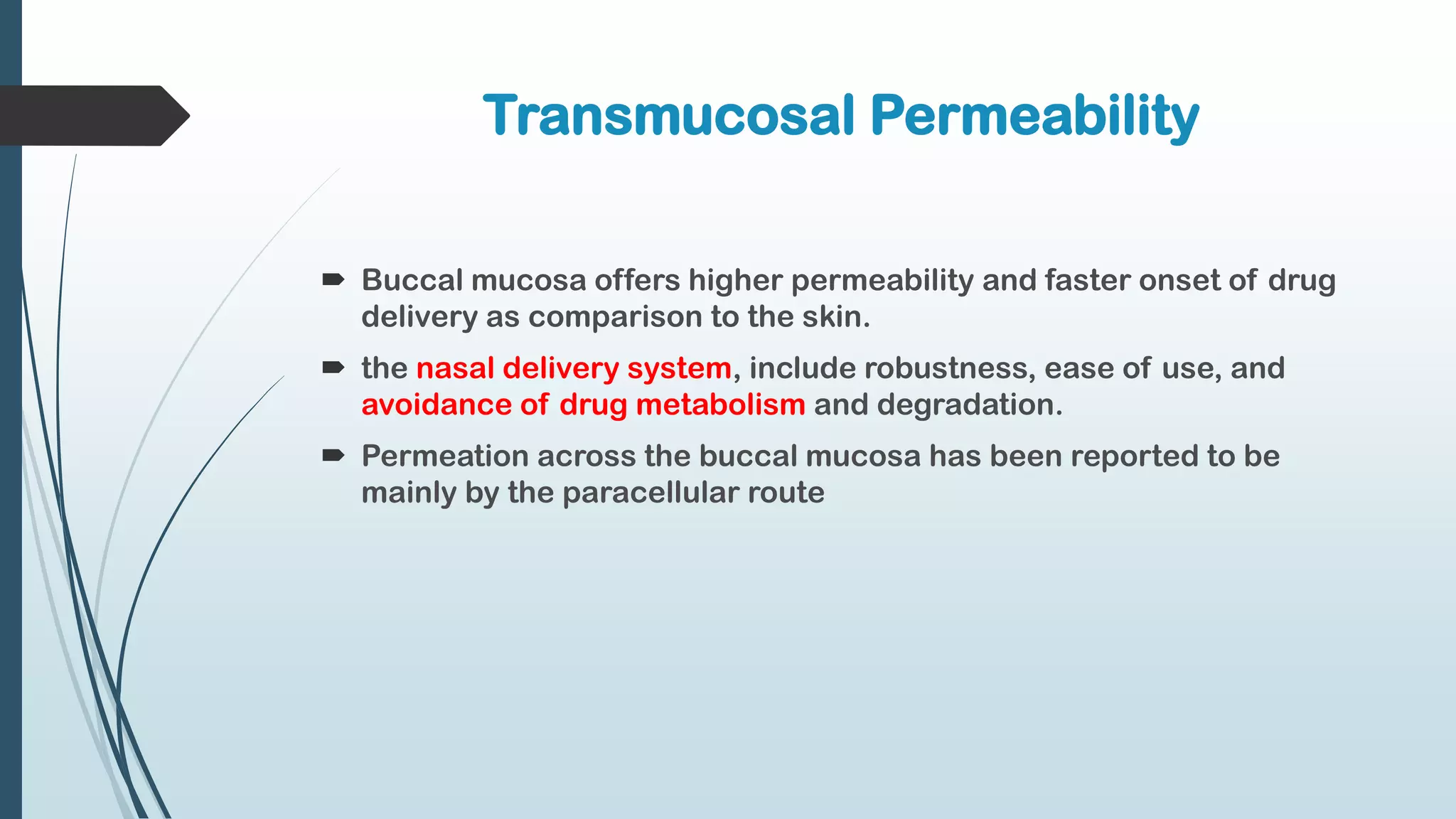 Transmucosal Permeability

Buccal mucosa offers higher permeability and faster onset of drug delivery as comparison to the skin.

the nasal delivery system, include robustness, ease of use, and avoidance of drug metabolism and degradation.

Permeation across the buccal mucosa has been reported to be mainly by the paracellular route